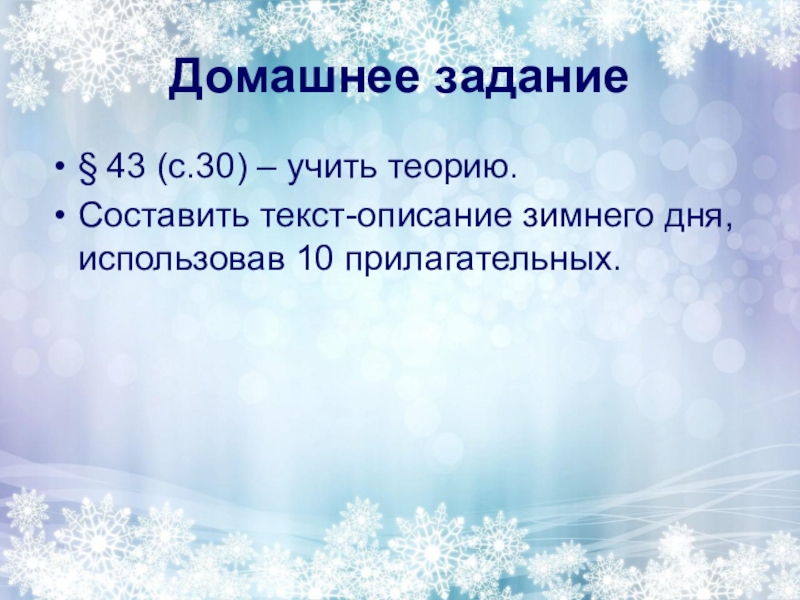 Домашнее задание

• § 43 (с.30) – учить теорию.
• Составить текст-описание зимнего дня, использовав 10 прилагательных.